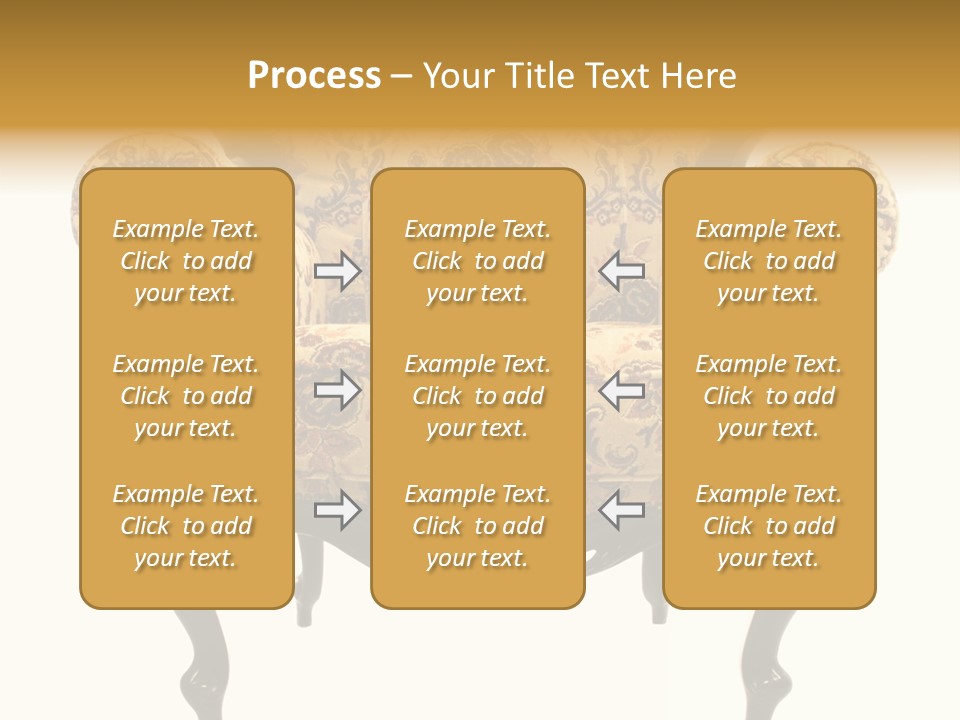 Process – Your Title Text Here

Example Text. Click to add your text.

Example Text. Click to add your text.

Example Text. Click to add your text.

Example Text. Click to add your text.

Example Text. Click to add your text.

Example Text. Click to add your text.

Example Text. Click to add your text.

Example Text. Click to add your text.

Example Text. Click to add your text.